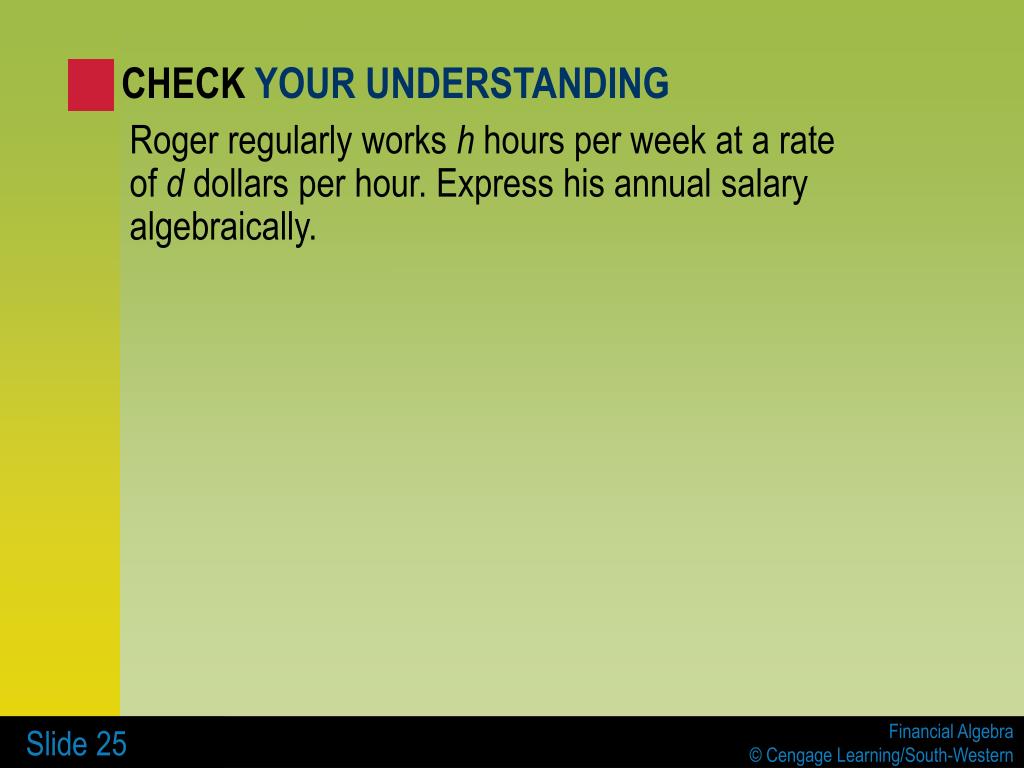 CHECK YOUR UNDERSTANDING

Roger regularly works $h$ hours per week at a rate of $d$ dollars per hour. Express his annual salary algebraically.

Slide 25

Financial Algebra
© Cengage Learning/South-Western